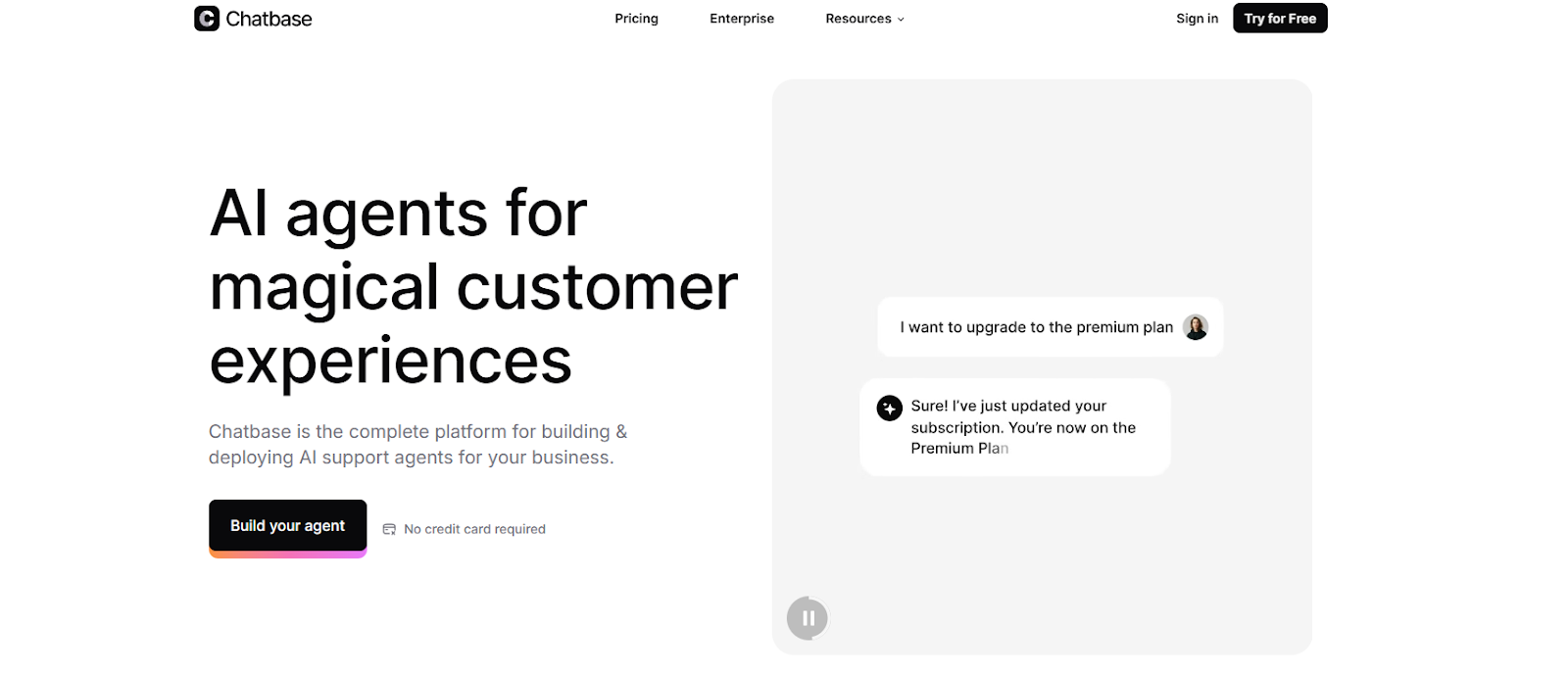 Chatbase

Pricing Enterprise Resources

Sign in Try for Free

AI agents for magical customer experiences

Chatbase is the complete platform for building & deploying AI support agents for your business.

Build your agent

No credit card required

I want to upgrade to the premium plan

Sure! I've just updated your subscription. You're now on the Premium Plan